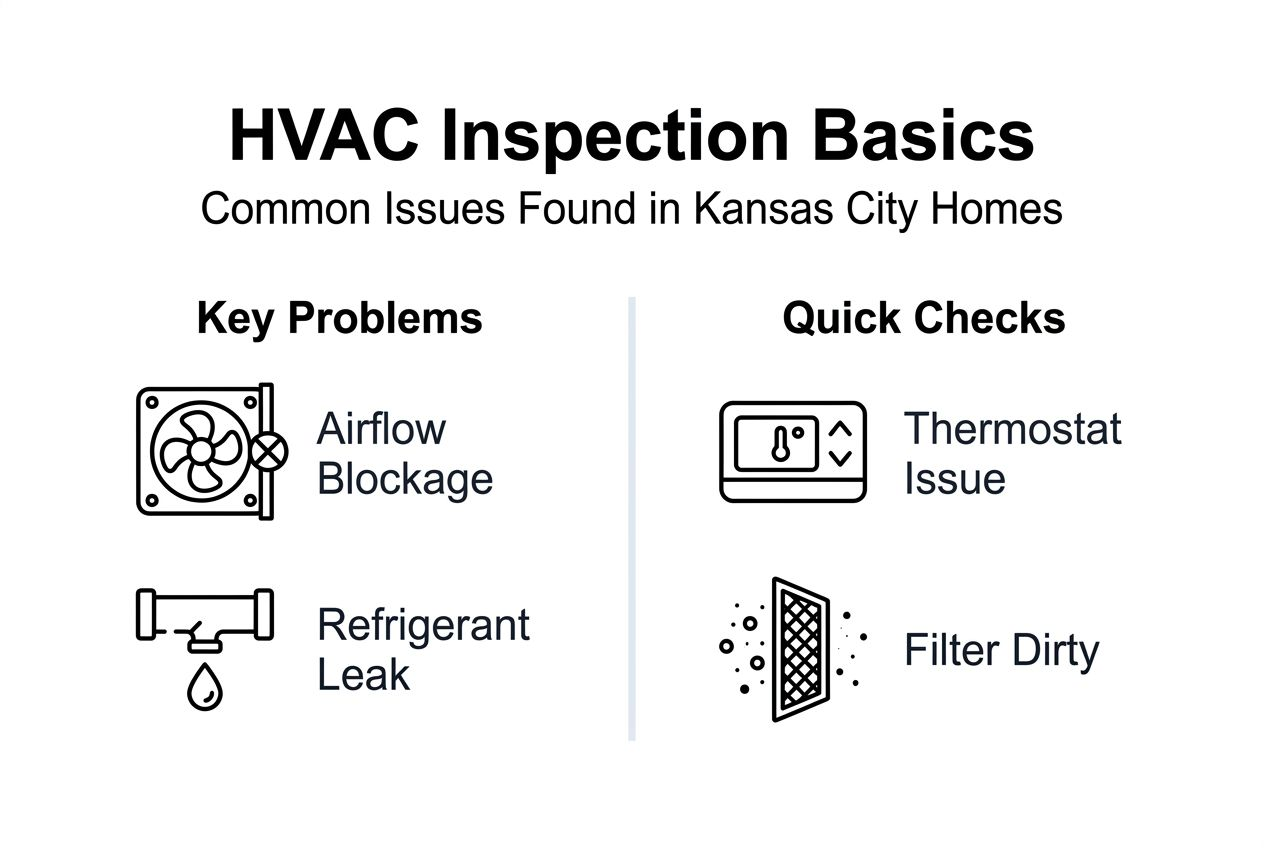 HVAC Inspection Basics
Common Issues Found in Kansas City Homes

Key Problems

Airflow Blockage

Refrigerant Leak

Quick Checks

Thermostat Issue

Filter Dirty